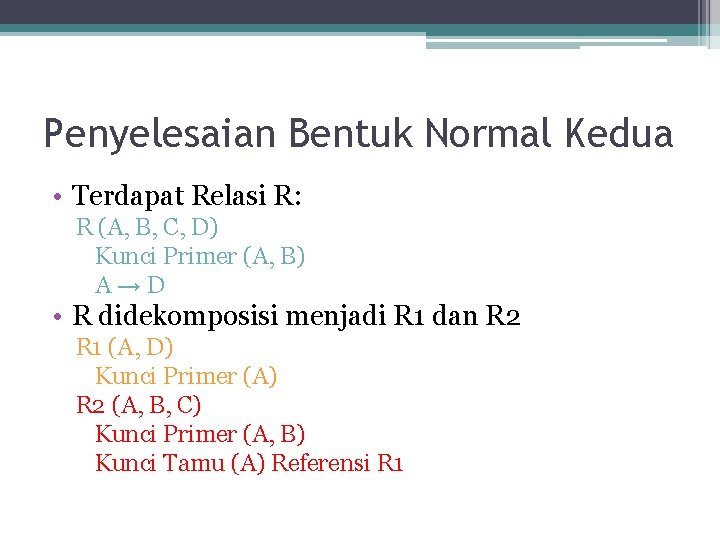 Penyelesaian Bentuk Normal Kedua

• Terdapat Relasi R:
R (A, B, C, D)
Kunci Primer (A, B)
A → D

• R didekomposisi menjadi R1 dan R2
R1 (A, D)
Kunci Primer (A)
R2 (A, B, C)
Kunci Primer (A, B)
Kunci Tamu (A) Referensi R1